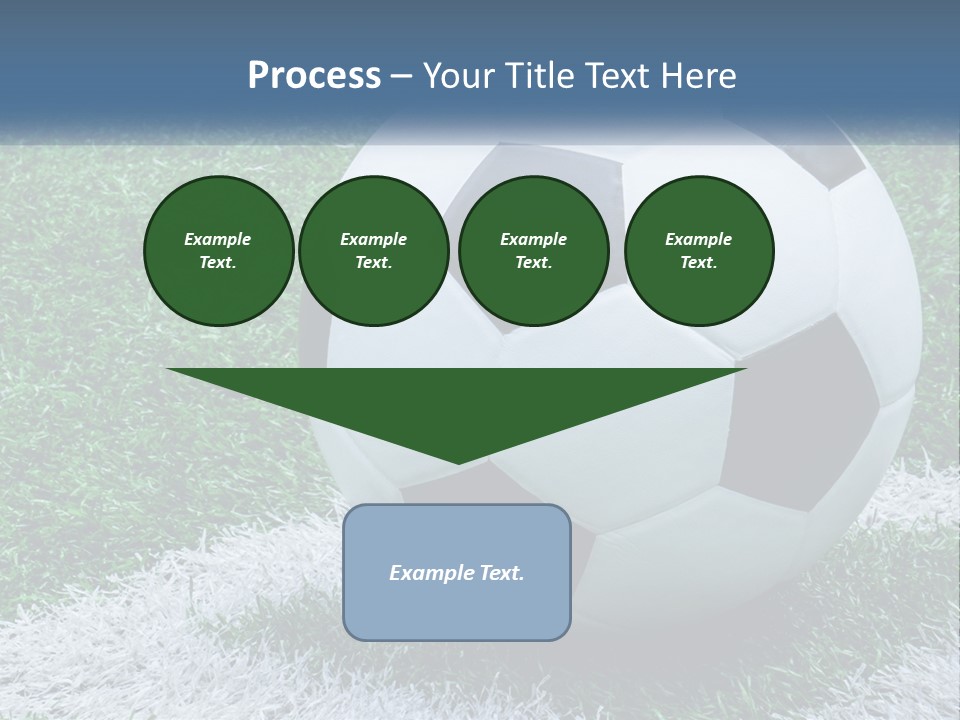 Process – Your Title Text Here

Example Text.

Example Text.

Example Text.

Example Text.

Example Text.